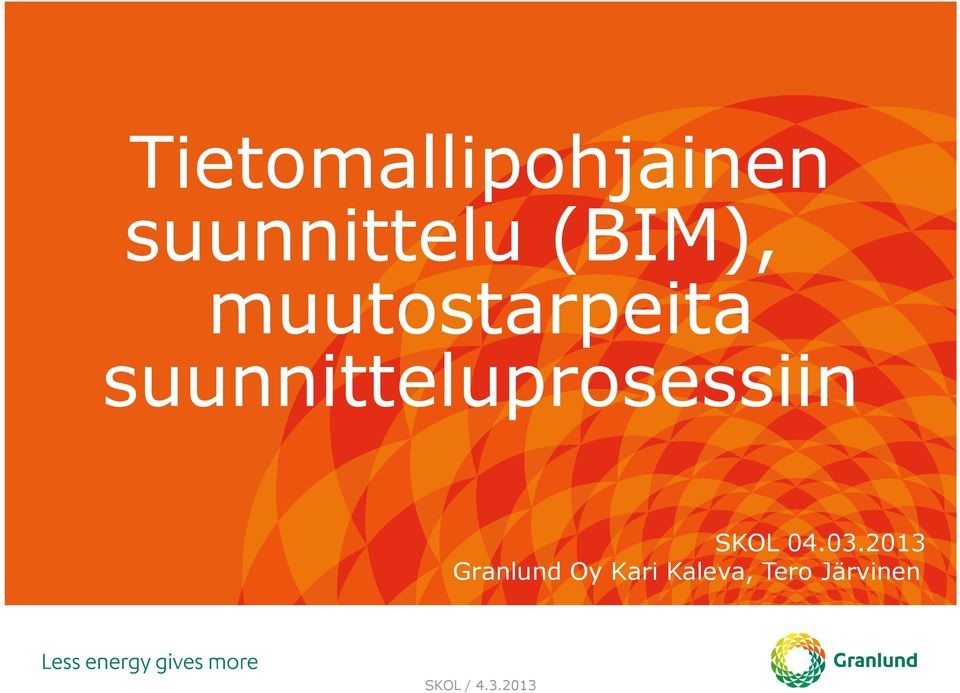 Tietomallipohjainen suunnittelu (BIM), muutostarpeita suunnitteluprosessiin

SKOL 04.03.2013
Granlund Oy Kari Kaleva, Tero Järvinen

Less energy gives more

Granlund

SKOL / 4.3.2013